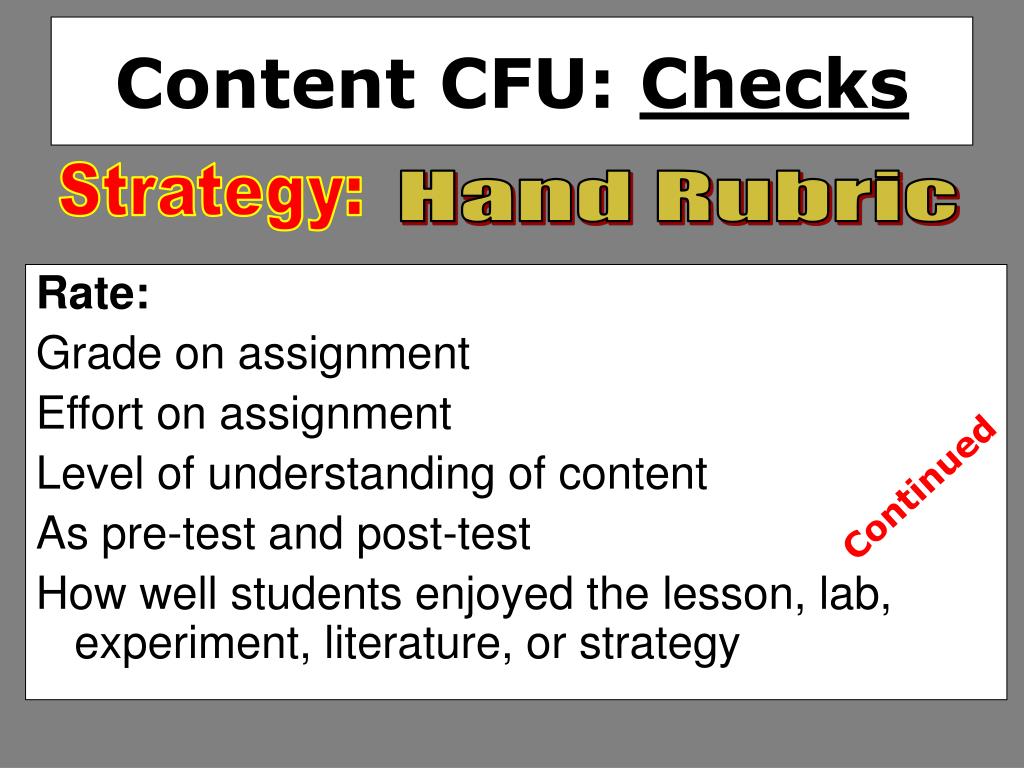 Content CFU: Checks

Strategy: Hand Rubric

Rate:
Grade on assignment
Effort on assignment
Level of understanding of content
As pre-test and post-test
How well students enjoyed the lesson, lab, experiment, literature, or strategy

Continued